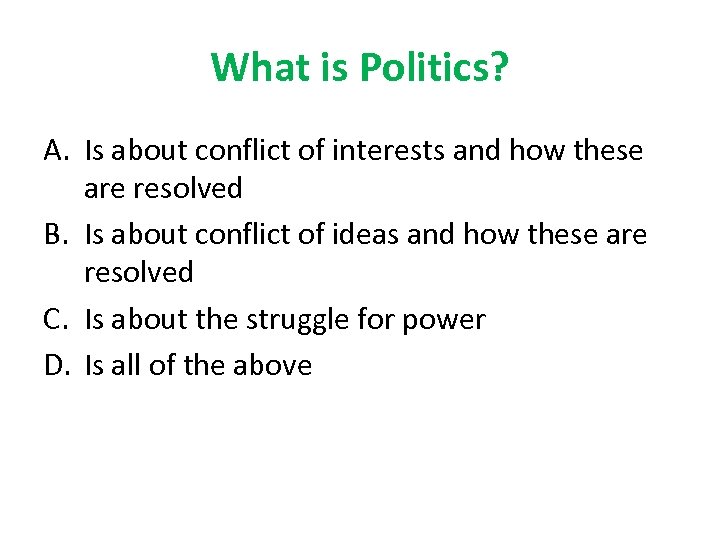 What is Politics?

A. Is about conflict of interests and how these are resolved
B. Is about conflict of ideas and how these are resolved
C. Is about the struggle for power
D. Is all of the above